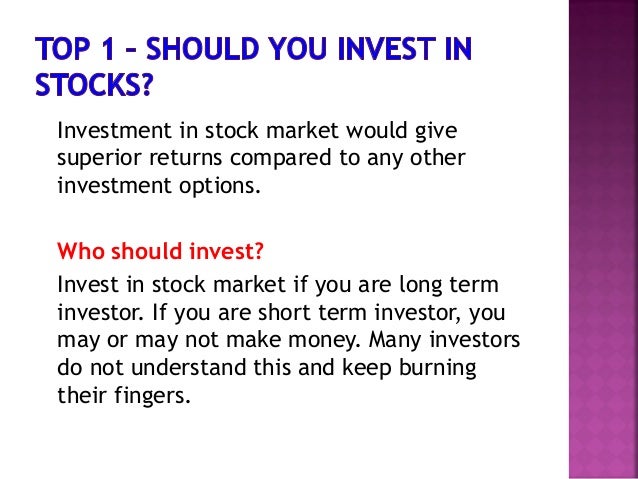 TOP 1 – SHOULD YOU INVEST IN STOCKS?

Investment in stock market would give superior returns compared to any other investment options.

Who should invest?

Invest in stock market if you are long term investor. If you are short term investor, you may or may not make money. Many investors do not understand this and keep burning their fingers.